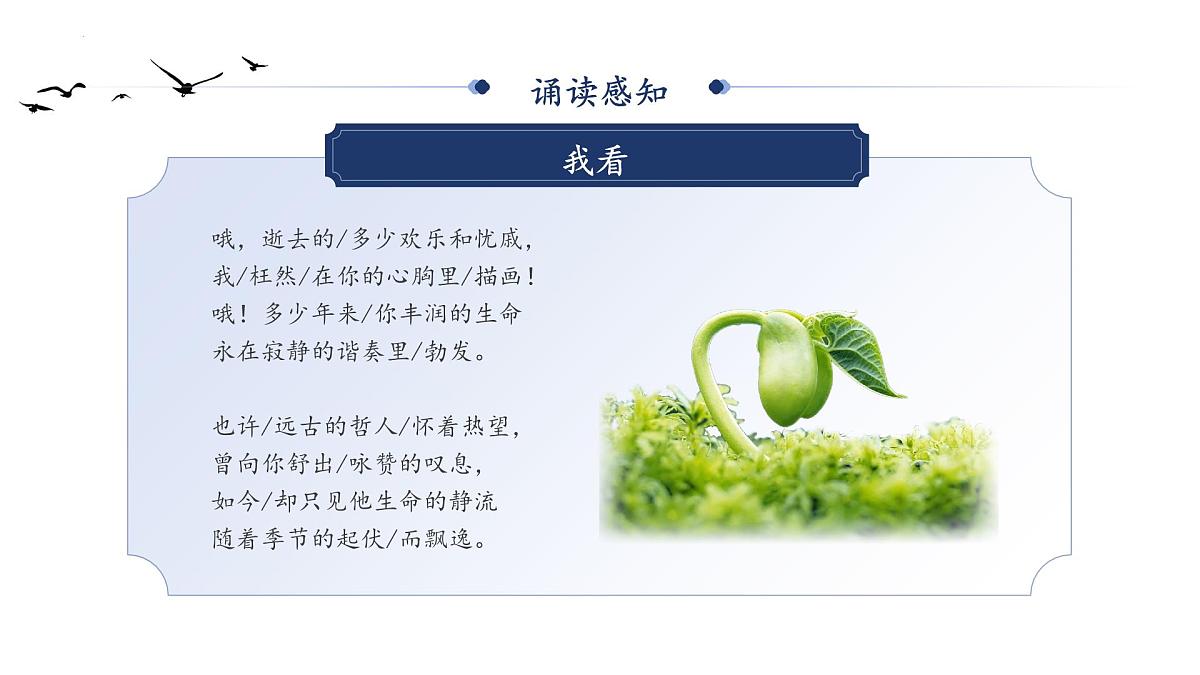 诵读感知

我看

哦，逝去的/多少欢乐和忧戚，
我/枉然/在你的心胸里/描画！
哦！多少年来/你丰润的生命
永在寂静的谐奏里/勃发。

也许/远古的哲人/怀着热望，
曾向你舒出/咏赞的叹息，
如今/却只见他生命的静流
随着季节的起伏/而飘逸。